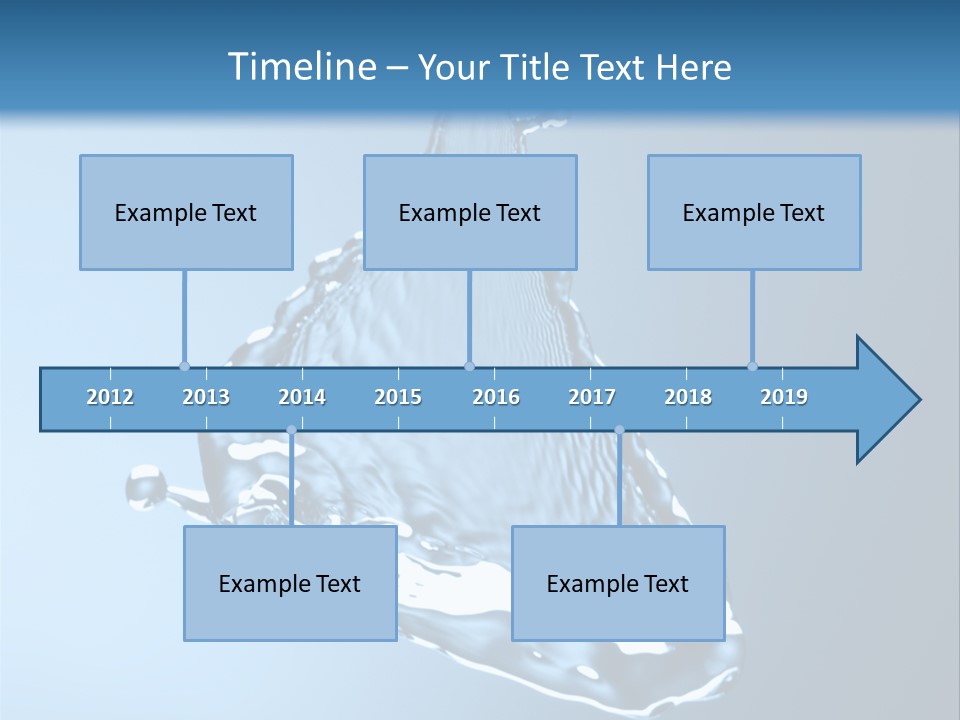 Timeline – Your Title Text Here

Example Text

Example Text

Example Text

2012 2013 2014 2015 2016 2017 2018 2019

Example Text

Example Text